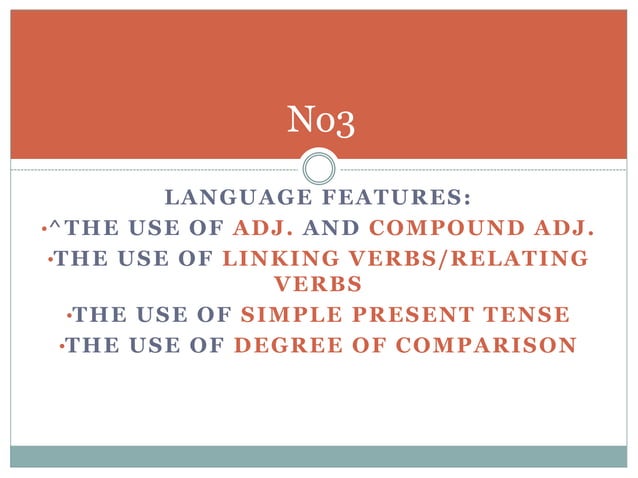 No3

LANGUAGE FEATURES:

•^THE USE OF ADJ. AND COMPOUND ADJ.

•THE USE OF LINKING VERBS/RELATING VERBS

•THE USE OF SIMPLE PRESENT TENSE

•THE USE OF DEGREE OF COMPARISON